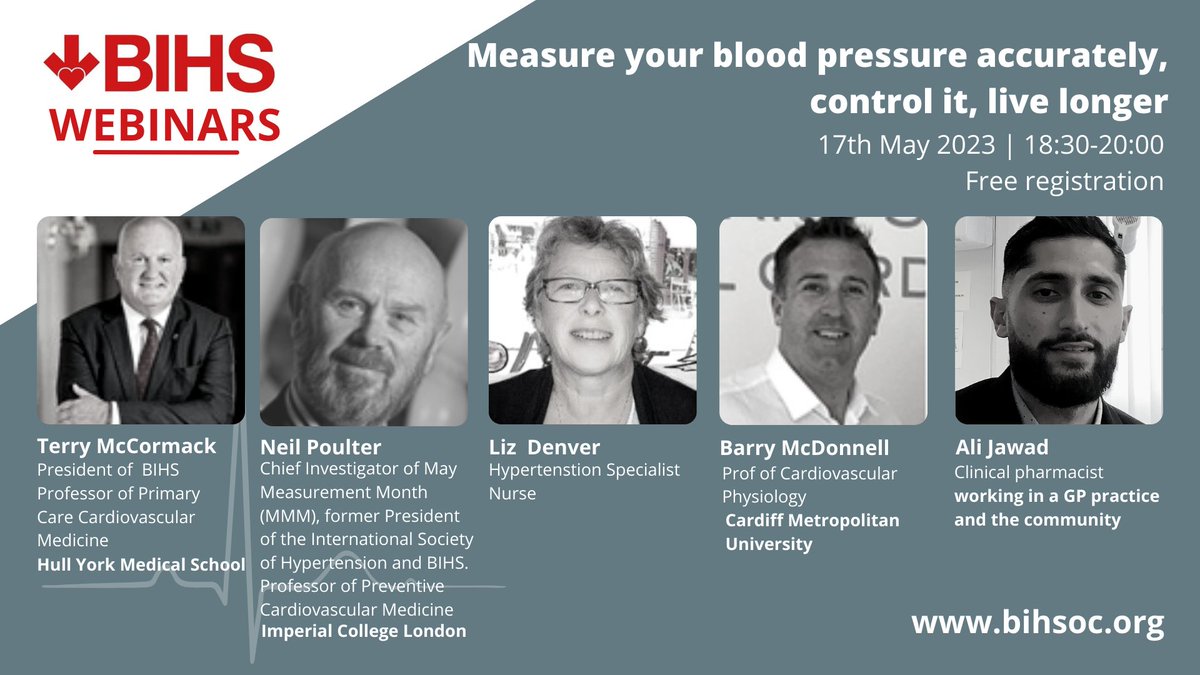 BIHS
WEBINARS

Measure your blood pressure accurately, control it, live longer
17th May 2023 | 18:30-20:00
Free registration

Terry McCormack
President of BIHS
Professor of Primary Care Cardiovascular Medicine
Hull York Medical School

Neil Poulter
Chief Investigator of May Measurement Month (MMM), former President of the International Society of Hypertension and BIHS.
Professor of Preventive Cardiovascular Medicine
Imperial College London

Liz Denver
Hypertenstion Specialist Nurse

Barry McDonnell
Prof of Cardiovascular Physiology
Cardiff Metropolitan University

Ali Jawad
Clinical pharmacist
working in a GP practice and the community

www.bihsoc.org